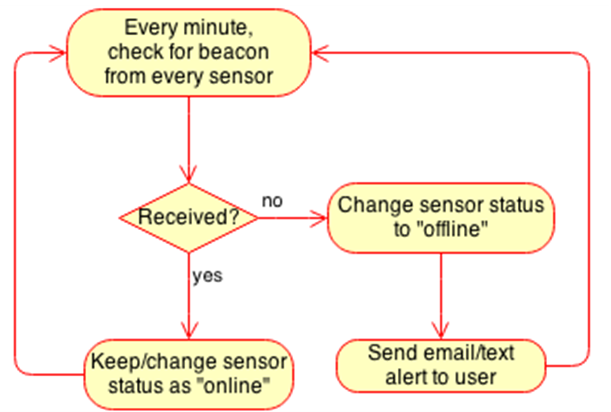 Every minute, check for beacon from every sensor

Received?

no

Change sensor status to "offline"

yes

Keep/change sensor status as "online"

Send email/text alert to user